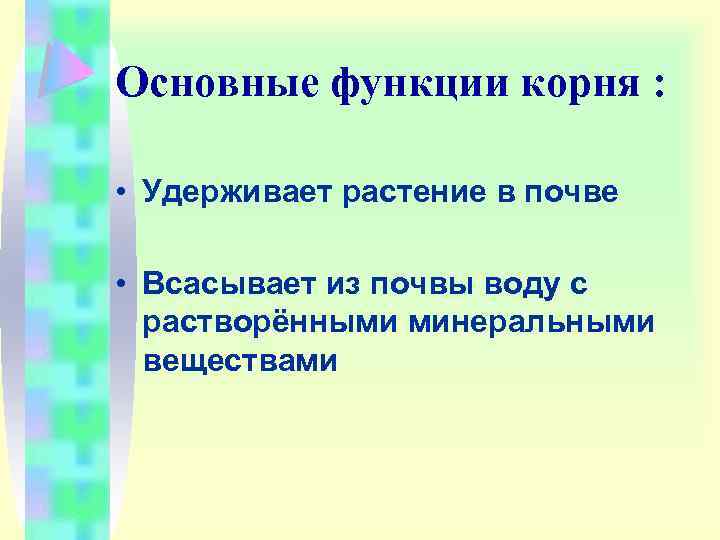 Основные функции корня :

• Удерживает растение в почве

• Всасывает из почвы воду с растворёнными минеральными веществами